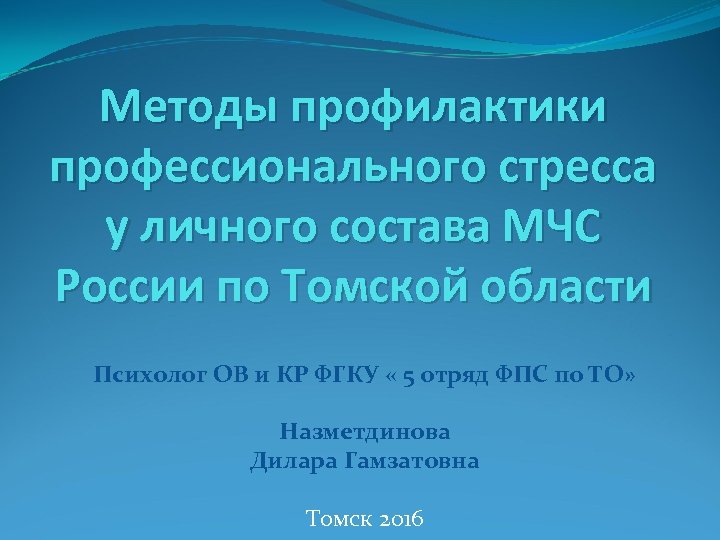 Методы профилактики профессионального стресса у личного состава МЧС России по Томской области

Психолог ОВ и КР ФГКУ « 5 отряд ФПС по ТО»

Назметдинова
Дилара Гамзатовна

Томск 2016